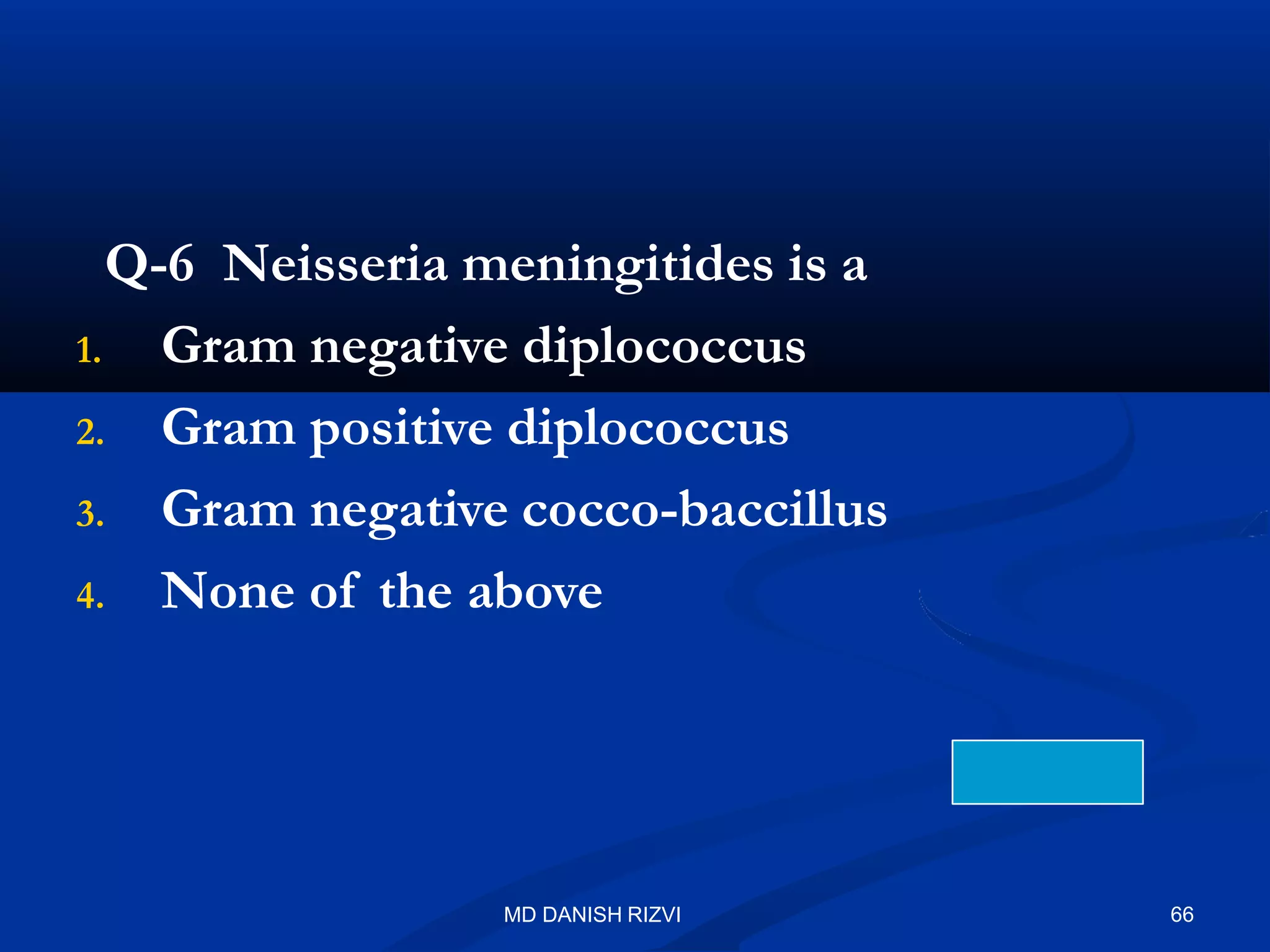 Q-6 Neisseria meningitides is a

1. Gram negative diplococcus
2. Gram positive diplococcus
3. Gram negative cocco-baccillus
4. None of the above

MD DANISH RIZVI

66